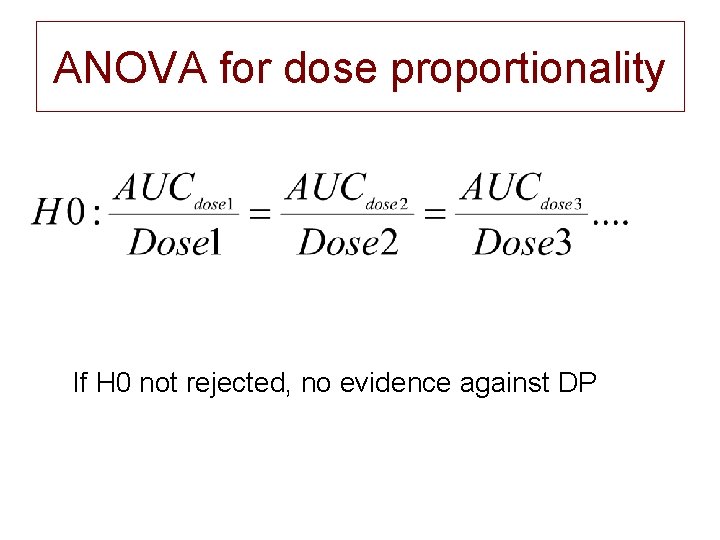 ANOVA for dose proportionality

$H0: \frac{AUC_{dose1}}{Dose1} = \frac{AUC_{dose2}}{Dose2} = \frac{AUC_{dose3}}{Dose3}....$

If H0 not rejected, no evidence against DP